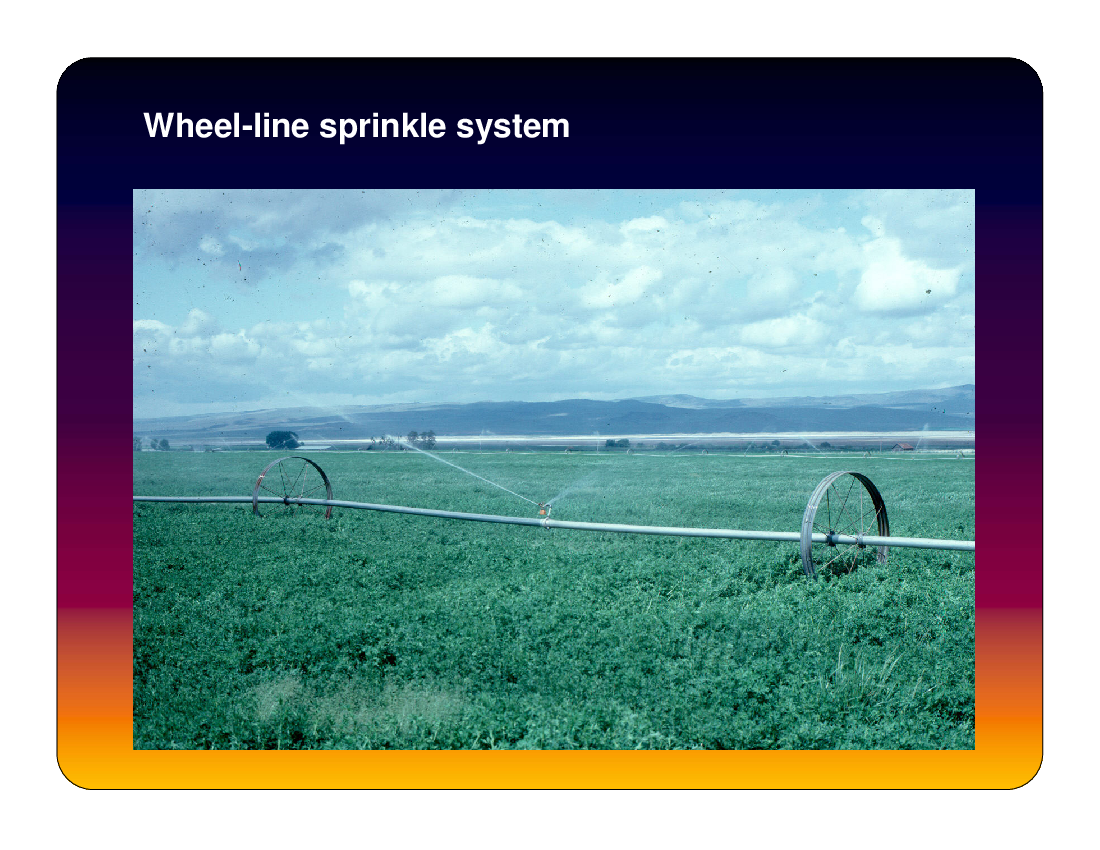 Wheel-line sprinkle system